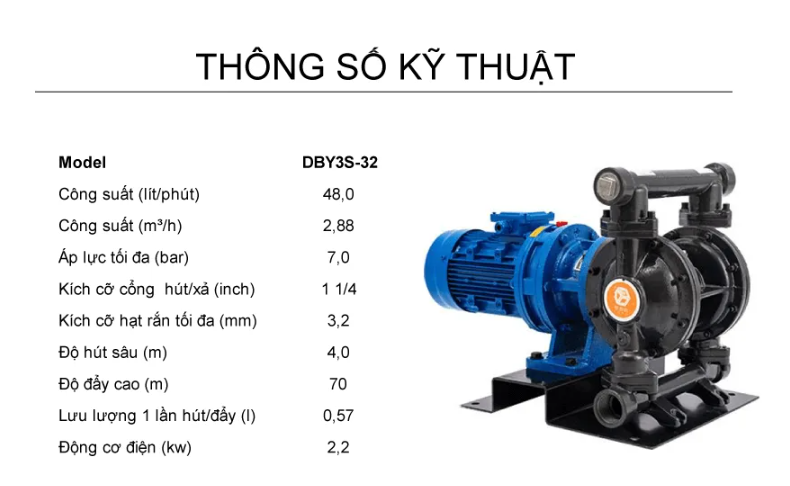 THÔNG SỐ KỸ THUẬT

| Model | DBY3S-32 |
|---|---|
| Công suất (lít/phút) | 48,0 |
| Công suất (m³/h) | 2,88 |
| Áp lực tối đa (bar) | 7,0 |
| Kích cỡ cổng hút/xả (inch) | 1 1/4 |
| Kích cỡ hạt rắn tối đa (mm) | 3,2 |
| Độ hút sâu (m) | 4,0 |
| Độ đẩy cao (m) | 70 |
| Lưu lượng 1 lần hút/đẩy (l) | 0,57 |
| Động cơ điện (kw) | 2,2 |